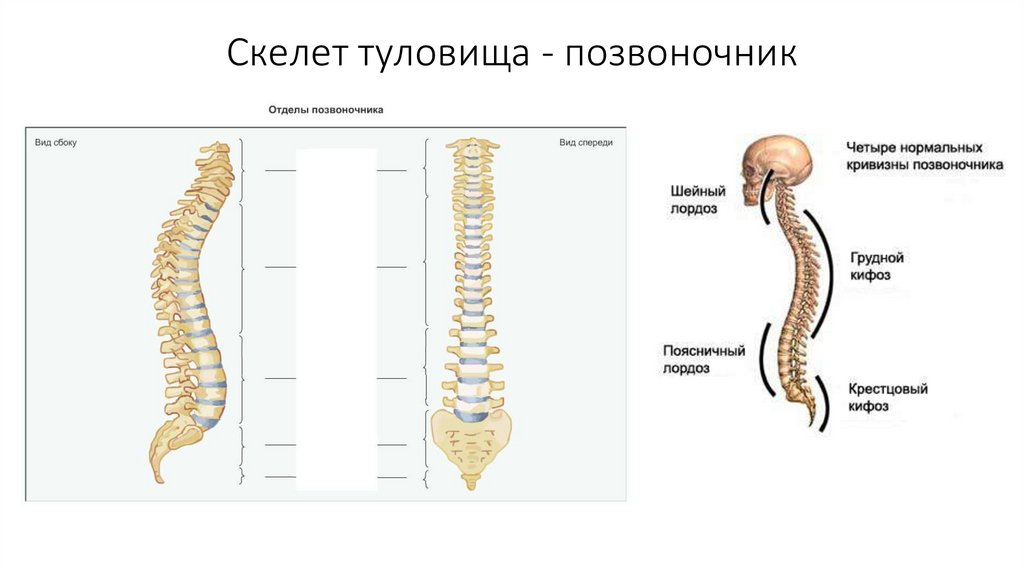 Скелет туловища - позвоночник

Отделы позвоночника

Вид сбоку

Вид спереди

Четыре нормальных кривизны позвоночника

Шейный лордоз

Грудной кифоз

Поясничный лордоз

Крестцовый кифоз